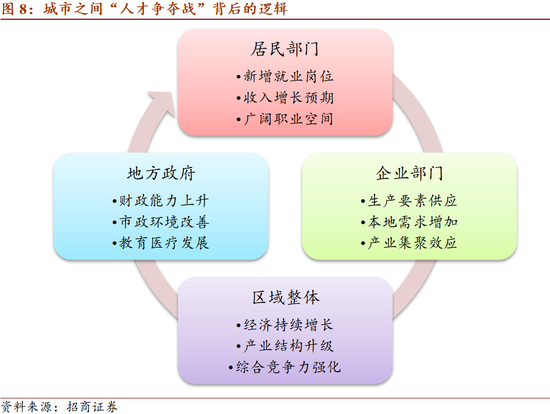 图 8：城市之间“人才争夺战”背后的逻辑

居民部门
•新增就业岗位
•收入增长预期
•广阔职业空间

企业部门
•生产要素供应
•本地需求增加
•产业集聚效应

区域整体
•经济持续增长
•产业结构升级
•综合竞争力强化

地方政府
•财政能力上升
•市政环境改善
•教育医疗发展

资料来源：招商证券